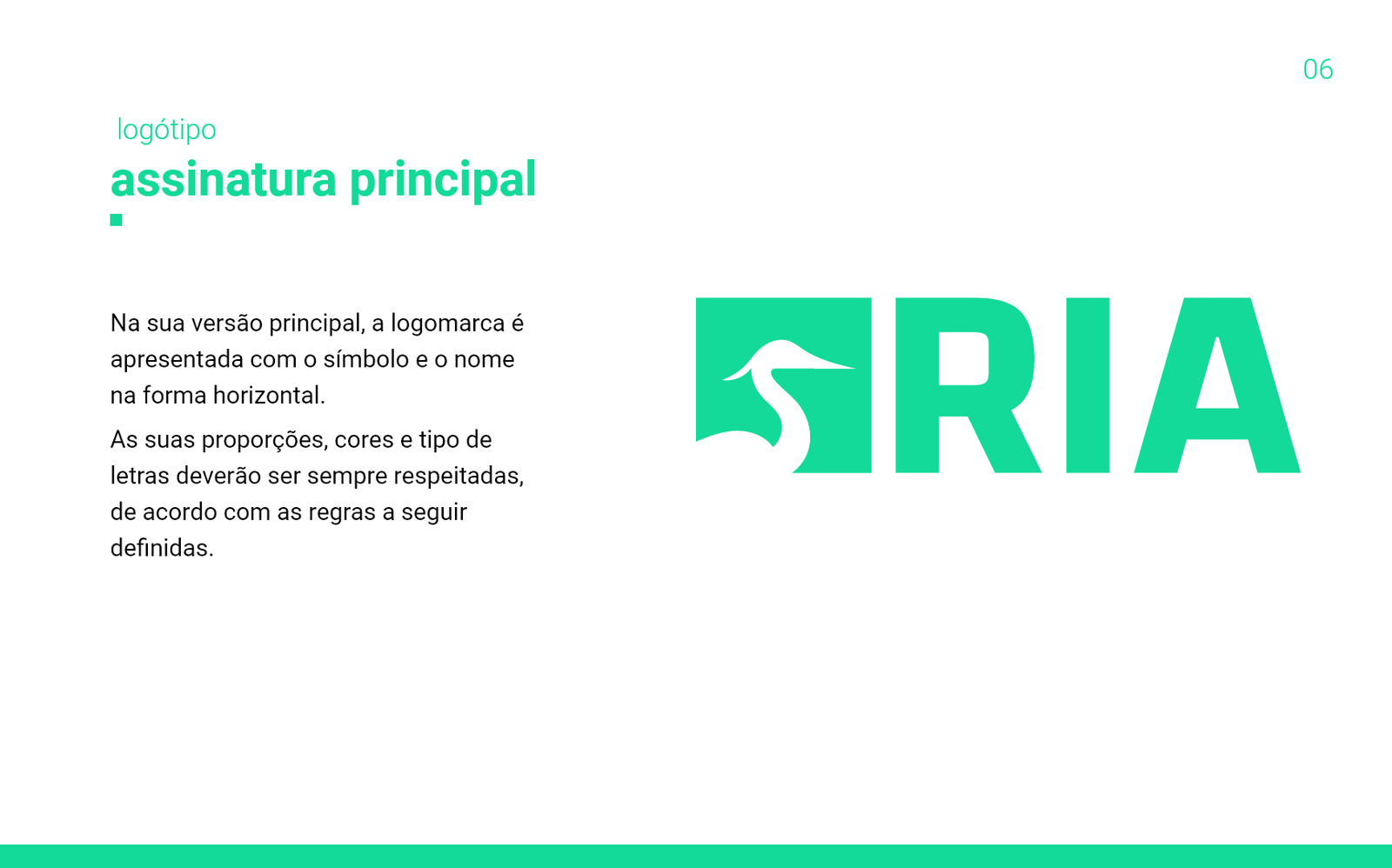 06

logótipo
assinatura principal

Na sua versão principal, a logomarca é apresentada com o símbolo e o nome na forma horizontal.

As suas proporções, cores e tipo de letras deverão ser sempre respeitadas, de acordo com as regras a seguir definidas.

RIA